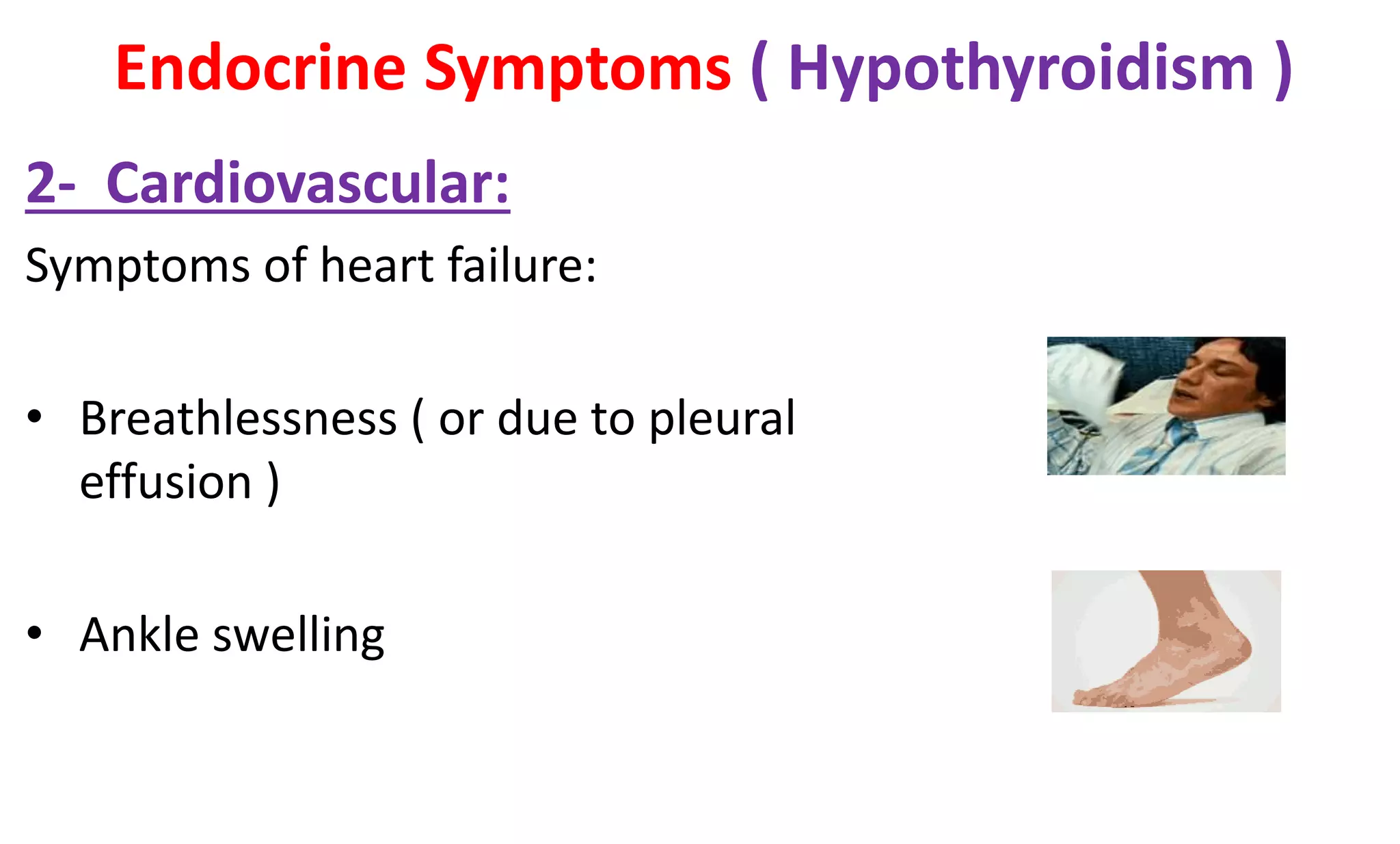 Endocrine Symptoms ( Hypothyroidism )

2- Cardiovascular:

Symptoms of heart failure:

• Breathlessness ( or due to pleural effusion )

• Ankle swelling